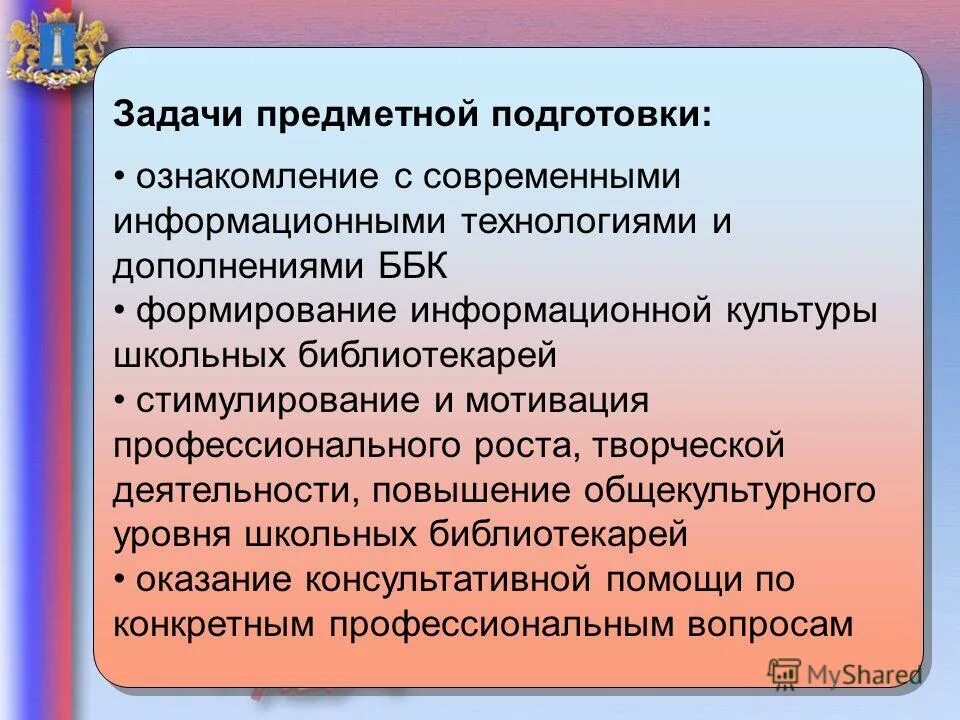 Задачи предметной подготовки:

• ознакомление с современными информационными технологиями и дополнениями ББК
• формирование информационной культуры школьных библиотекарей
• стимулирование и мотивация профессионального роста, творческой деятельности, повышение общекультурного уровня школьных библиотекарей
• оказание консультативной помощи по конкретным профессиональным вопросам

MyShared